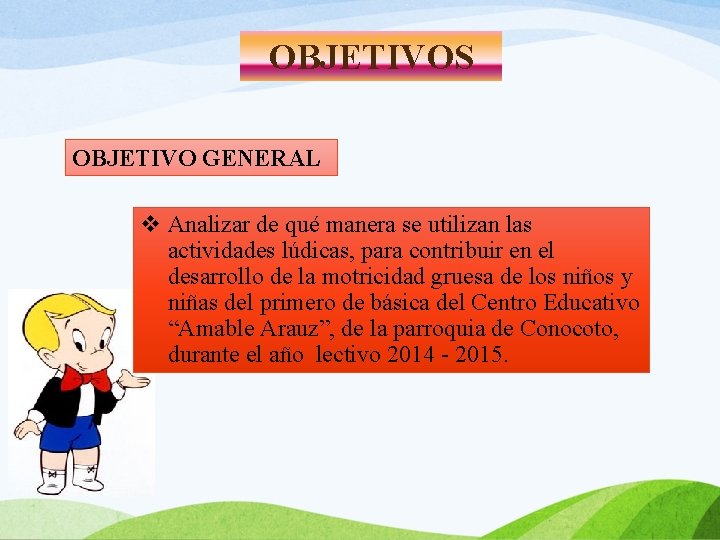 OBJETIVOS

OBJETIVO GENERAL

❖ Analizar de qué manera se utilizan las actividades lúdicas, para contribuir en el desarrollo de la motricidad gruesa de los niños y niñas del primero de básica del Centro Educativo “Amable Arauz”, de la parroquia de Conocoto, durante el año  lectivo 2014 - 2015.